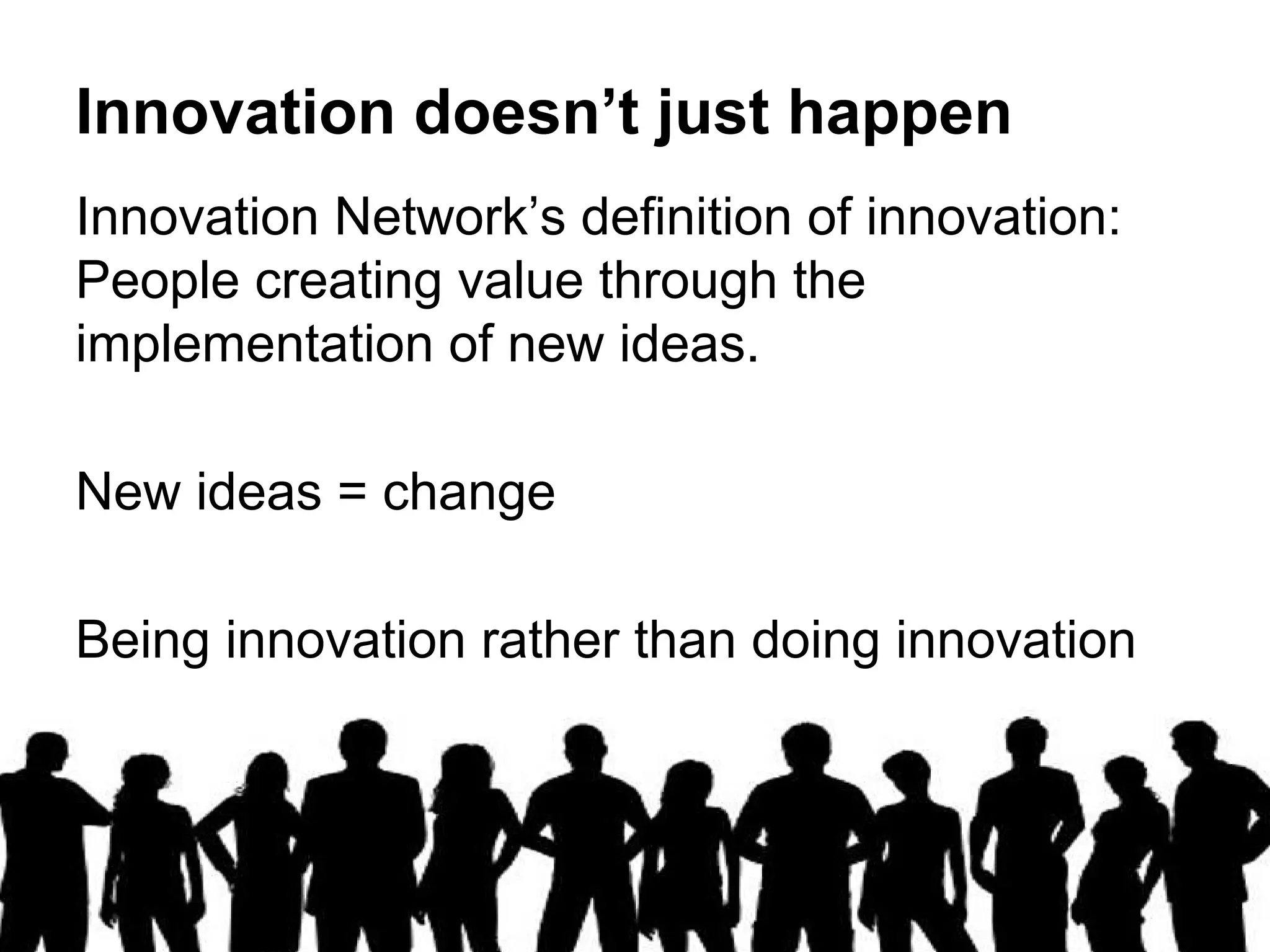 Innovation doesn’t just happen

Innovation Network’s definition of innovation: People creating value through the implementation of new ideas.

New ideas = change

Being innovation rather than doing innovation